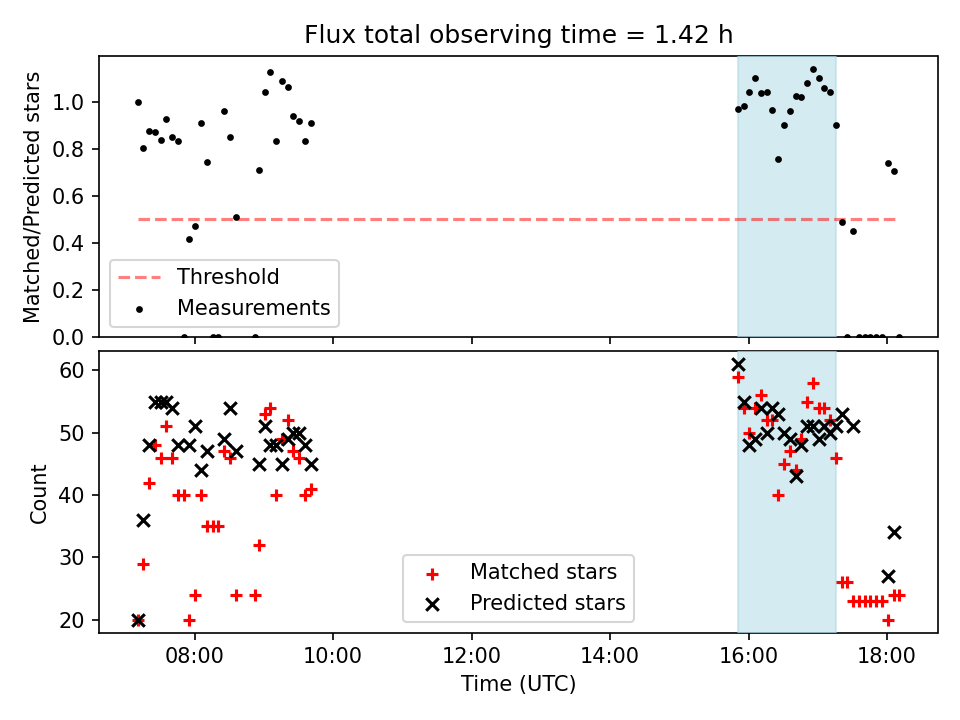 Flux total observing time = 1.42 h

Matched/Predicted stars

1.0
0.8
0.6
0.4
0.2
0.0

Threshold
Measurements

Count

60
50
40
30
20

Matched stars
Predicted stars

08:00
10:00
12:00
14:00
16:00
18:00

Time (UTC)